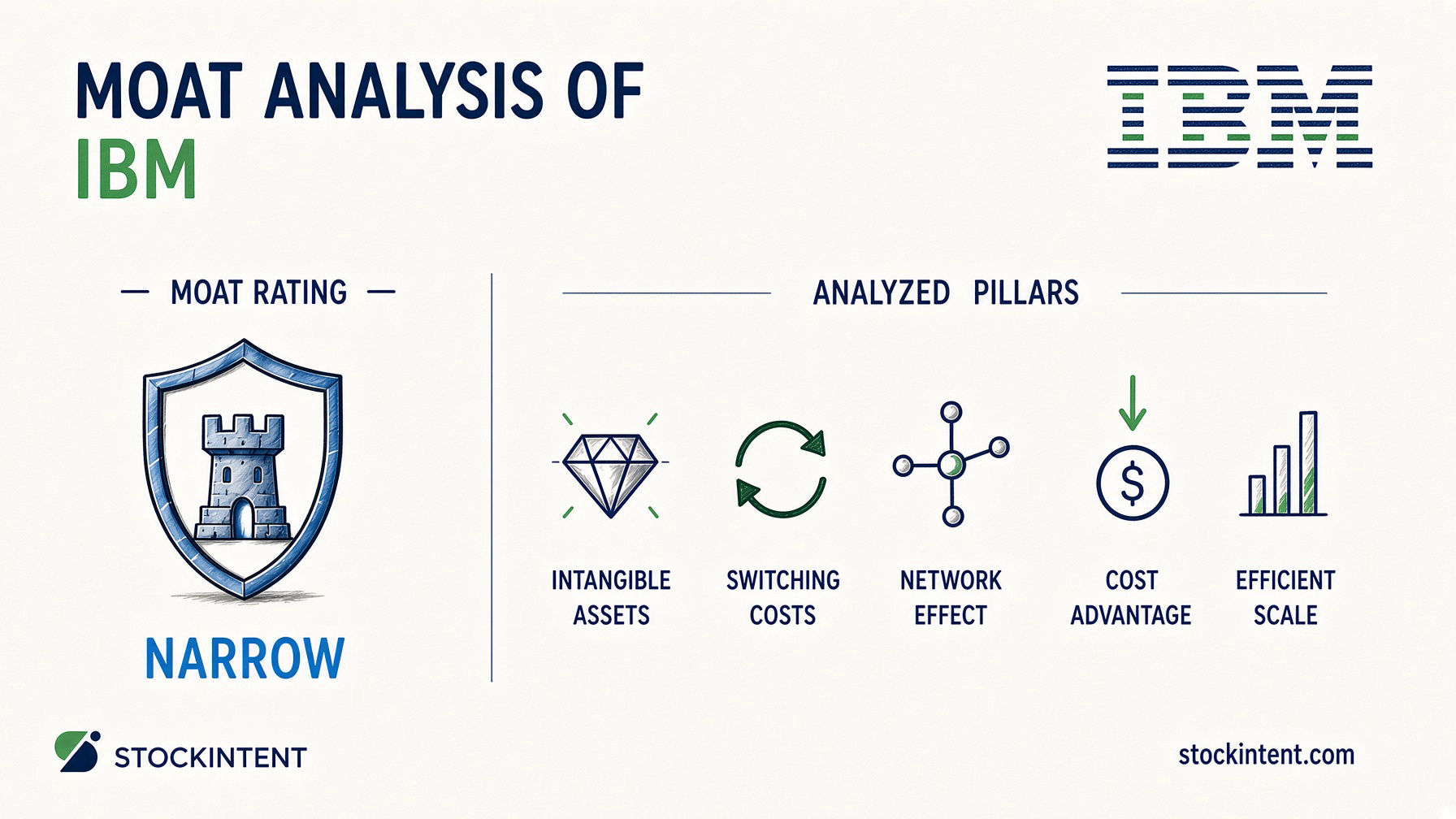 MOAT ANALYSIS OF
IBM

IBM

— MOAT RATING —

NARROW

ANALYZED PILLARS

INTANGIBLE ASSETS

SWITCHING COSTS

NETWORK EFFECT

$

COST ADVANTAGE

EFFICIENT SCALE

STOCKINTENT

stockintent.com